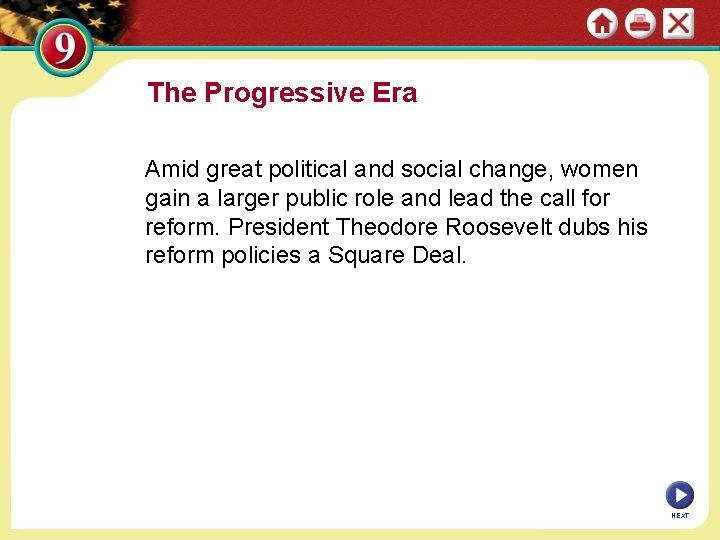 9

The Progressive Era

Amid great political and social change, women gain a larger public role and lead the call for reform. President Theodore Roosevelt dubs his reform policies a Square Deal.

NEXT